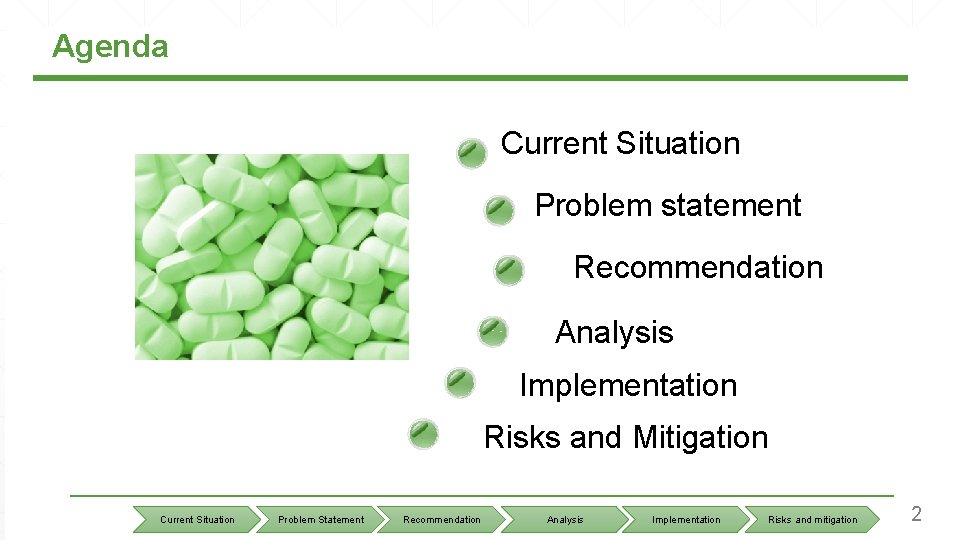 Agenda

Current Situation

Problem statement

Recommendation

Analysis

Implementation

Risks and Mitigation

Current Situation
Problem Statement
Recommendation
Analysis
Implementation
Risks and mitigation

2